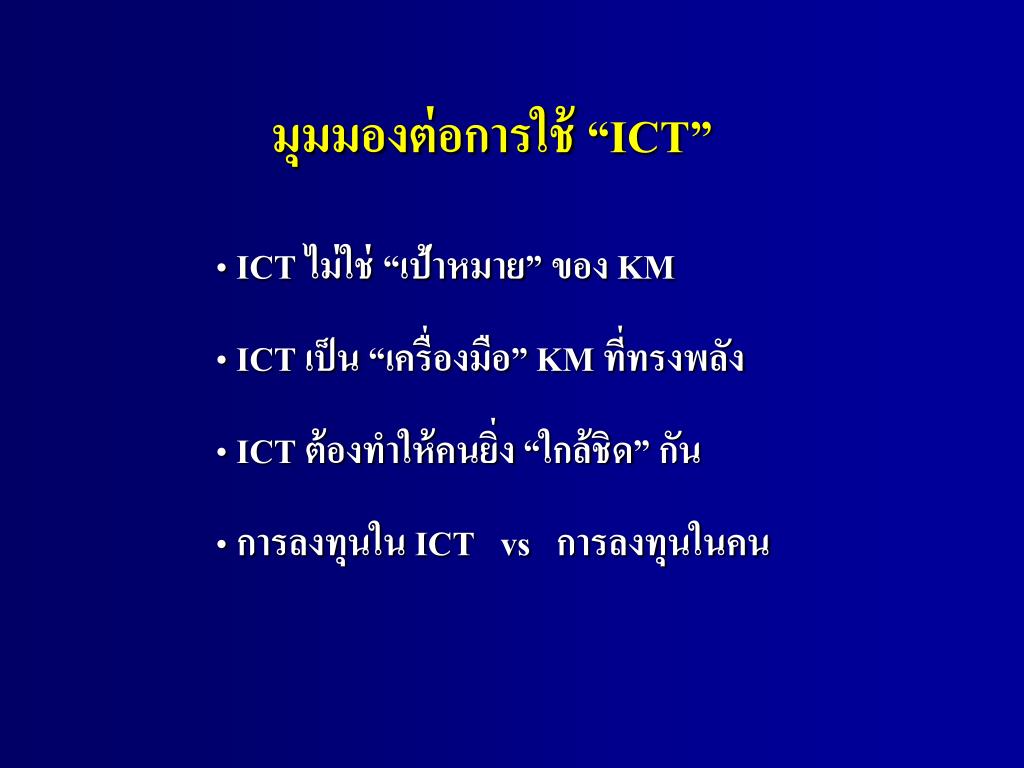 มุมมองต่อการใช้ “ICT”

• ICT ไม่ใช่ “เป้าหมาย” ของ KM

• ICT เป็น “เครื่องมือ” KM ที่ทรงพลัง

• ICT ต้องทำให้คนยิ่ง “ใกล้ชิด” กัน

• การลงทุนใน ICT vs การลงทุนในคน